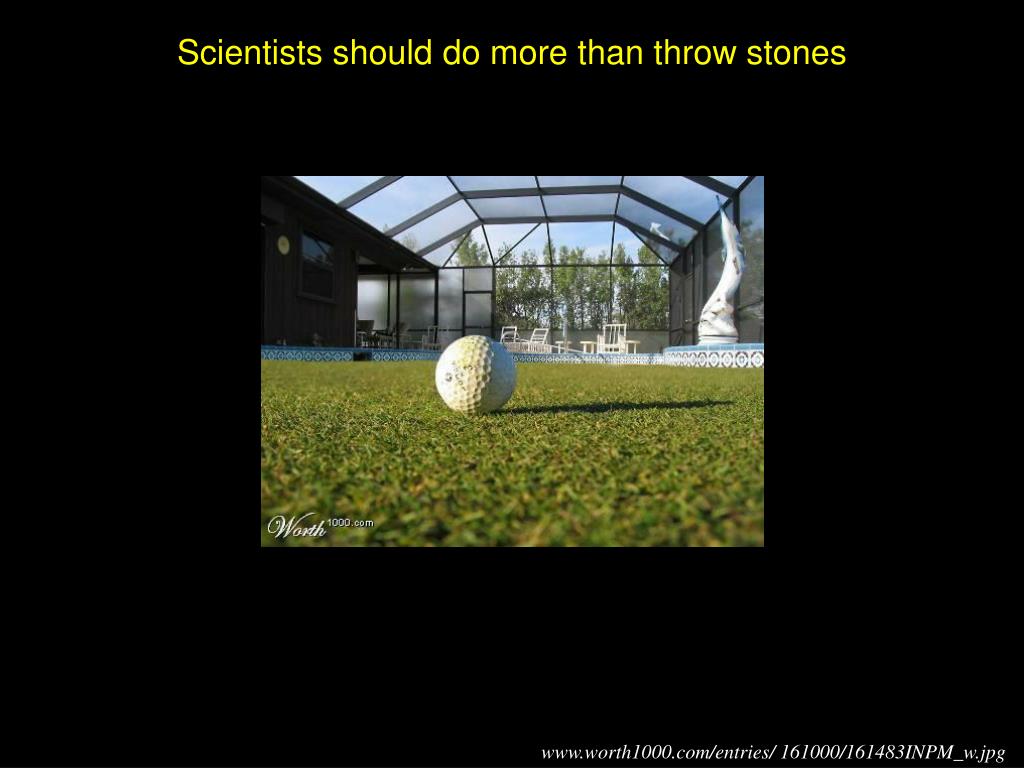 Scientists should do more than throw stones

Worth1000.com

www.worth1000.com/entries/ 161000/161483INPM_w.jpg